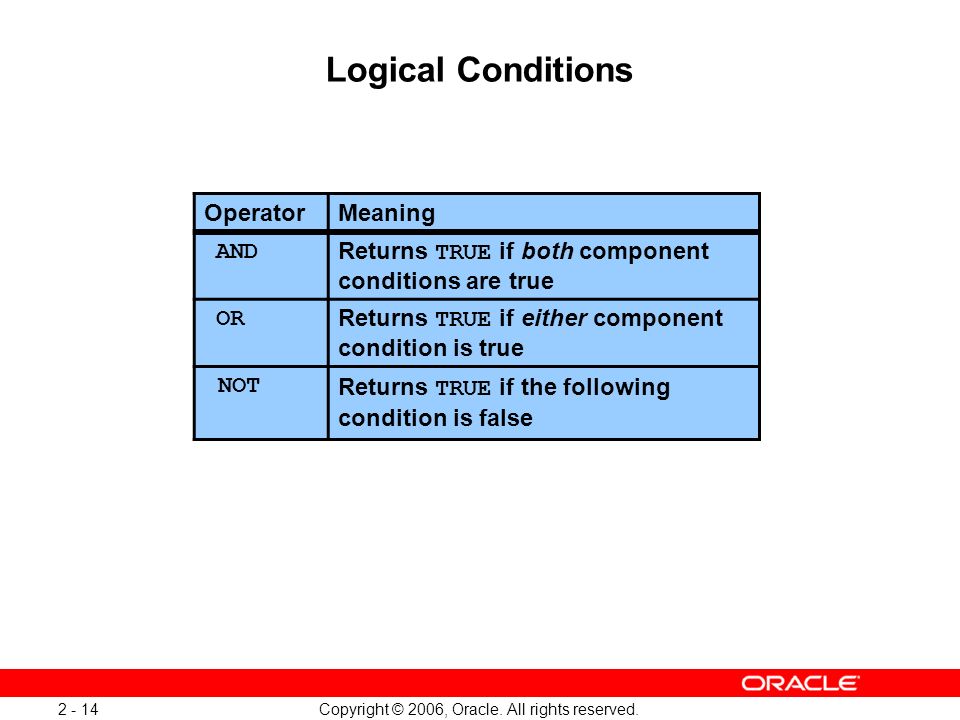 Logical Conditions

| Operator | Meaning |
|---|---|
| AND | Returns TRUE if both component conditions are true |
| OR | Returns TRUE if either component condition is true |
| NOT | Returns TRUE if the following condition is false |

ORACLE

2 - 14

Copyright © 2006, Oracle. All rights reserved.